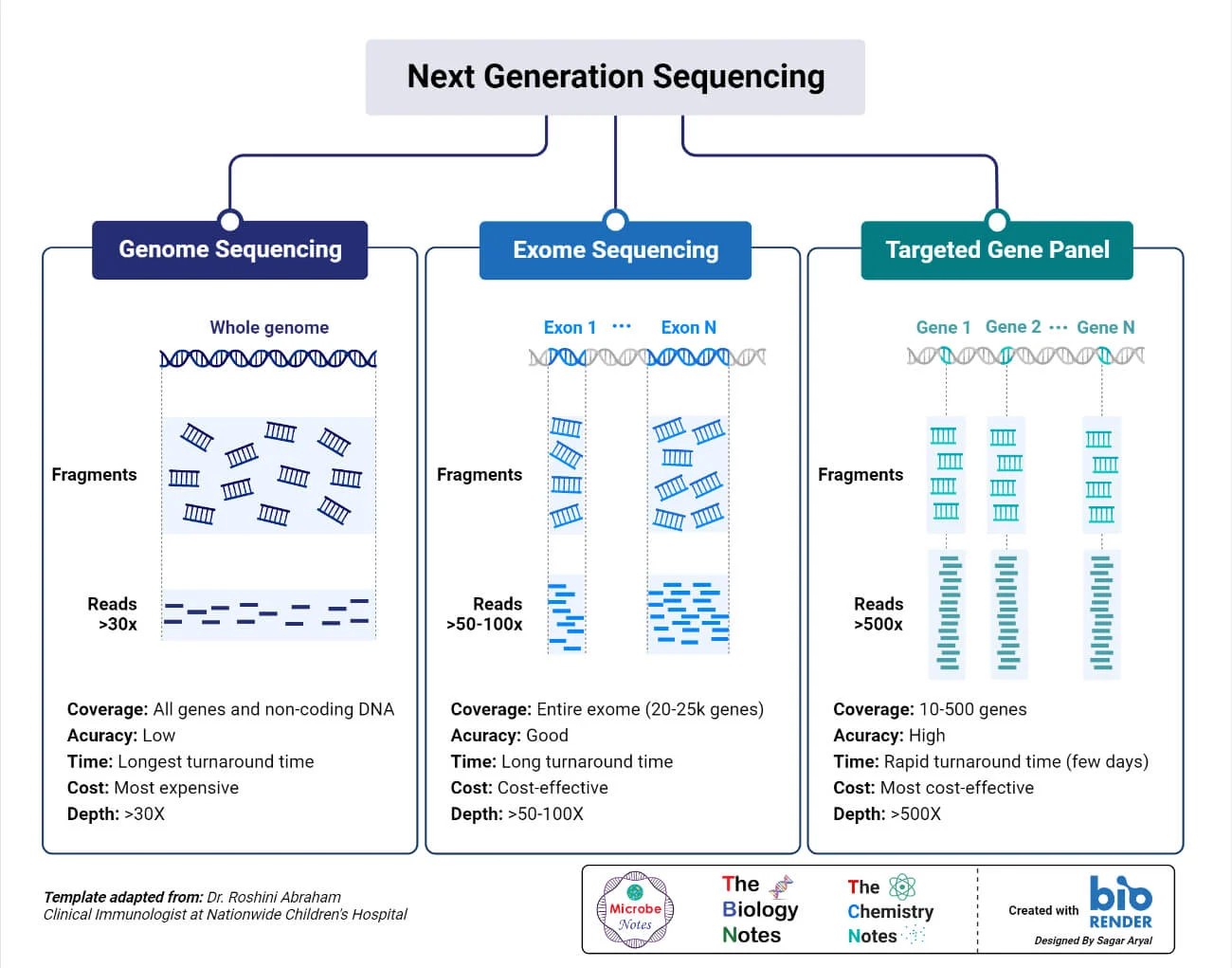 Next Generation Sequencing

Genome Sequencing

Whole genome

Fragments

Reads >30x

Coverage: All genes and non-coding DNA
Acuracy: Low
Time: Longest turnaround time
Cost: Most expensive
Depth: >30X

Exome Sequencing

Exon 1 ··· Exon N

Fragments

Reads >50-100x

Coverage: Entire exome (20-25k genes)
Acuracy: Good
Time: Long turnaround time
Cost: Cost-effective
Depth: >50-100X

Targeted Gene Panel

Gene 1 Gene 2 ··· Gene N

Fragments

Reads >500x

Coverage: 10-500 genes
Acuracy: High
Time: Rapid turnaround time (few days)
Cost: Most cost-effective
Depth: >500X

Template adapted from: Dr. Roshini Abraham
Clinical Immunologist at Nationwide Children's Hospital

Microbe Notes

The Biology Notes

The Chemistry Notes

Created with bio RENDER
Designed By Sagar Aryal